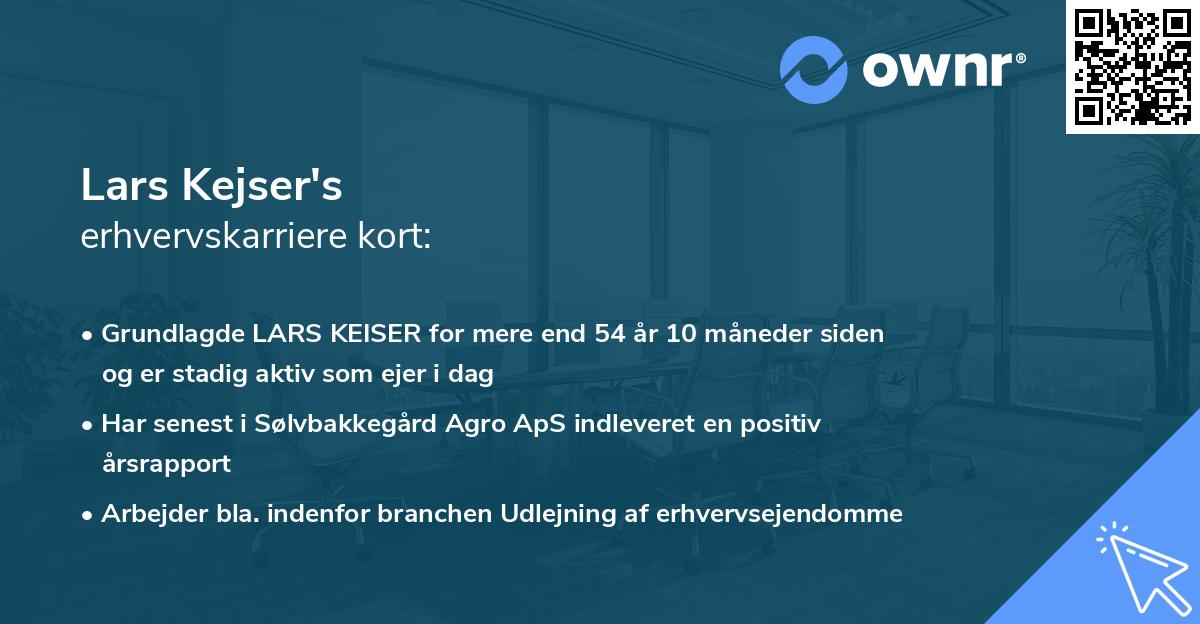 ownr®

Lars Kejser's
erhvervskarriere kort:

• Grundlagde LARS KEISER for mere end 54 år 10 måneder siden og er stadig aktiv som ejer i dag

• Har senest i Sølvbakkegård Agro ApS indleveret en positiv årsrapport

• Arbejder bla. indenfor branchen Udlejning af erhvervsejendomme